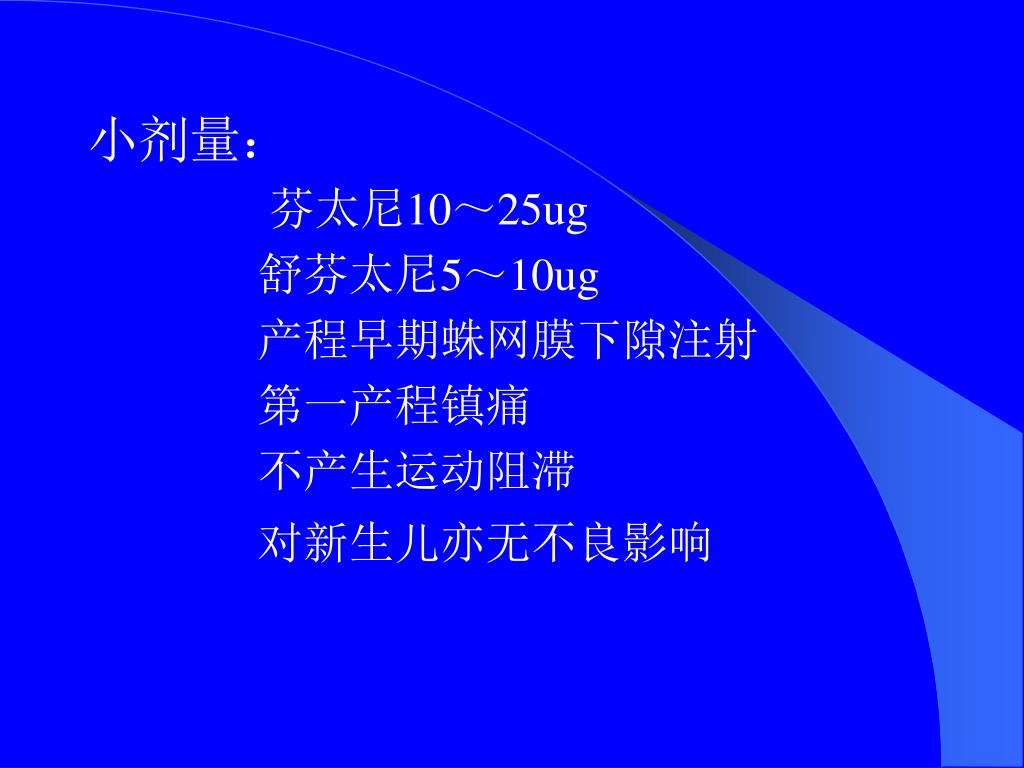 小剂量：

芬太尼10～25ug

舒芬太尼5～10ug

产程早期蛛网膜下隙注射

第一产程镇痛

不产生运动阻滞

对新生儿亦无不良影响